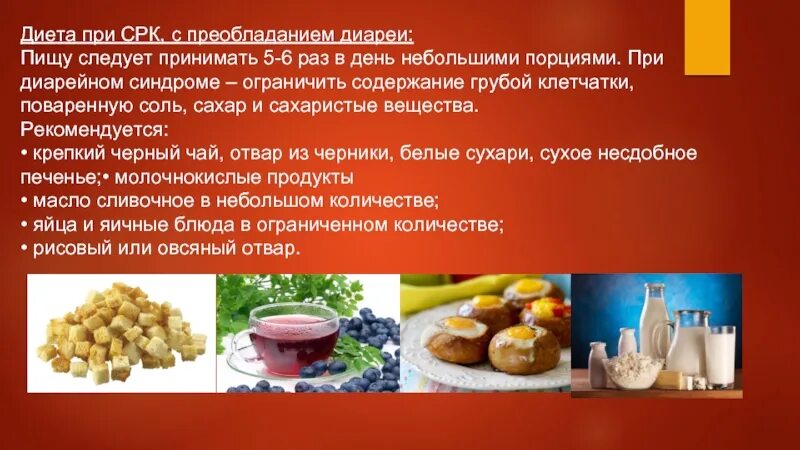 Диета при СРК, с преобладанием диареи:
Пищу следует принимать 5-6 раз в день небольшими порциями. При диарейном синдроме – ограничить содержание грубой клетчатки, поваренную соль, сахар и сахаристые вещества.
Рекомендуется:
• крепкий черный чай, отвар из черники, белые сухари, сухое несдобное печенье;• молочнокислые продукты
• масло сливочное в небольшом количестве;
• яйца и яичные блюда в ограниченном количестве;
• рисовый или овсяный отвар.